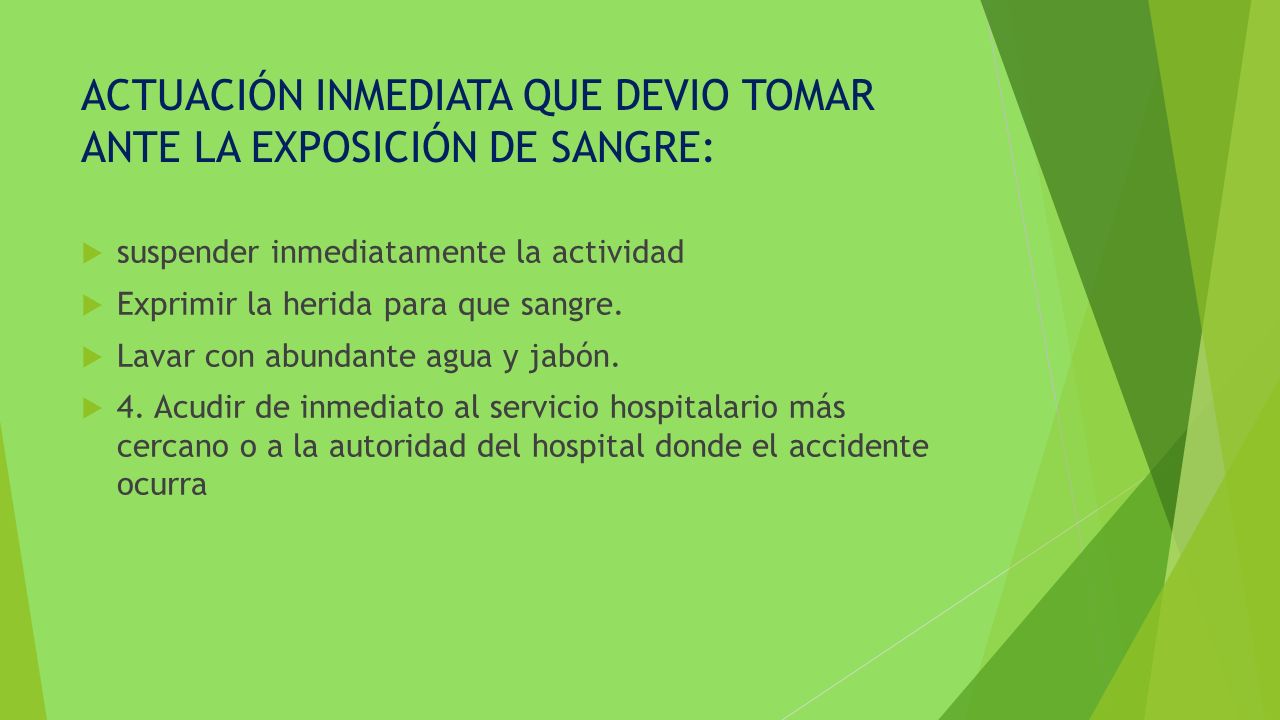 ACTUACIÓN INMEDIATA QUE DEVIO TOMAR ANTE LA EXPOSICIÓN DE SANGRE:

suspender inmediatamente la actividad

Exprimir la herida para que sangre.

Lavar con abundante agua y jabón.

4. Acudir de inmediato al servicio hospitalario más cercano o a la autoridad del hospital donde el accidente ocurra